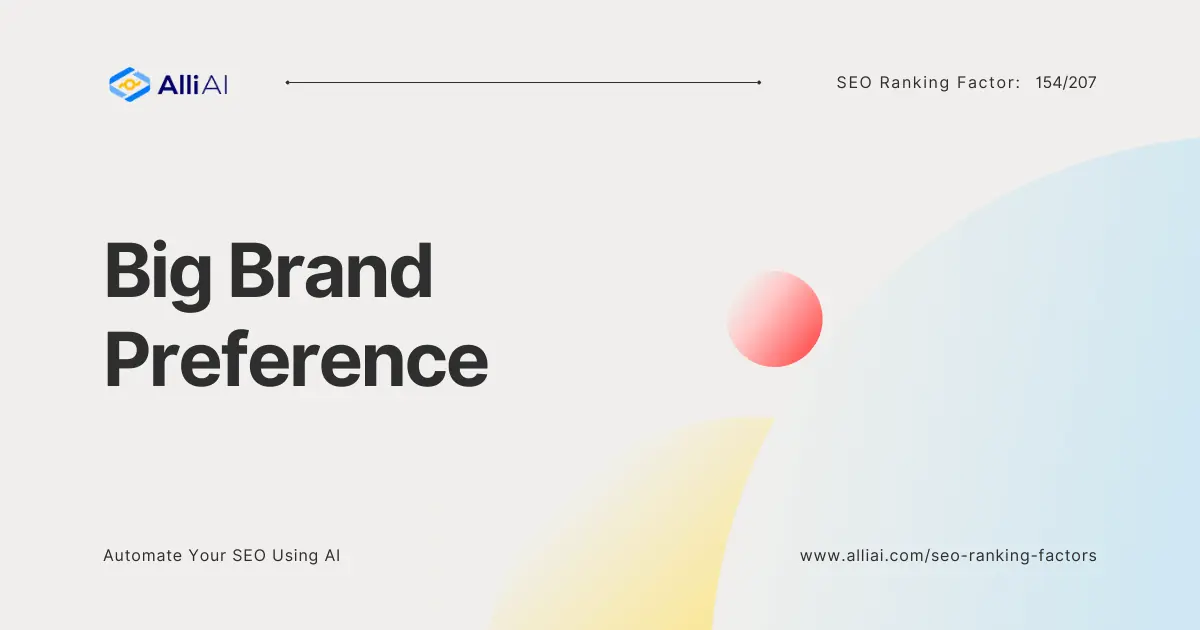 Alli AI

SEO Ranking Factor: 154/207

Big Brand Preference

Automate Your SEO Using AI

www.alliai.com/seo-ranking-factors